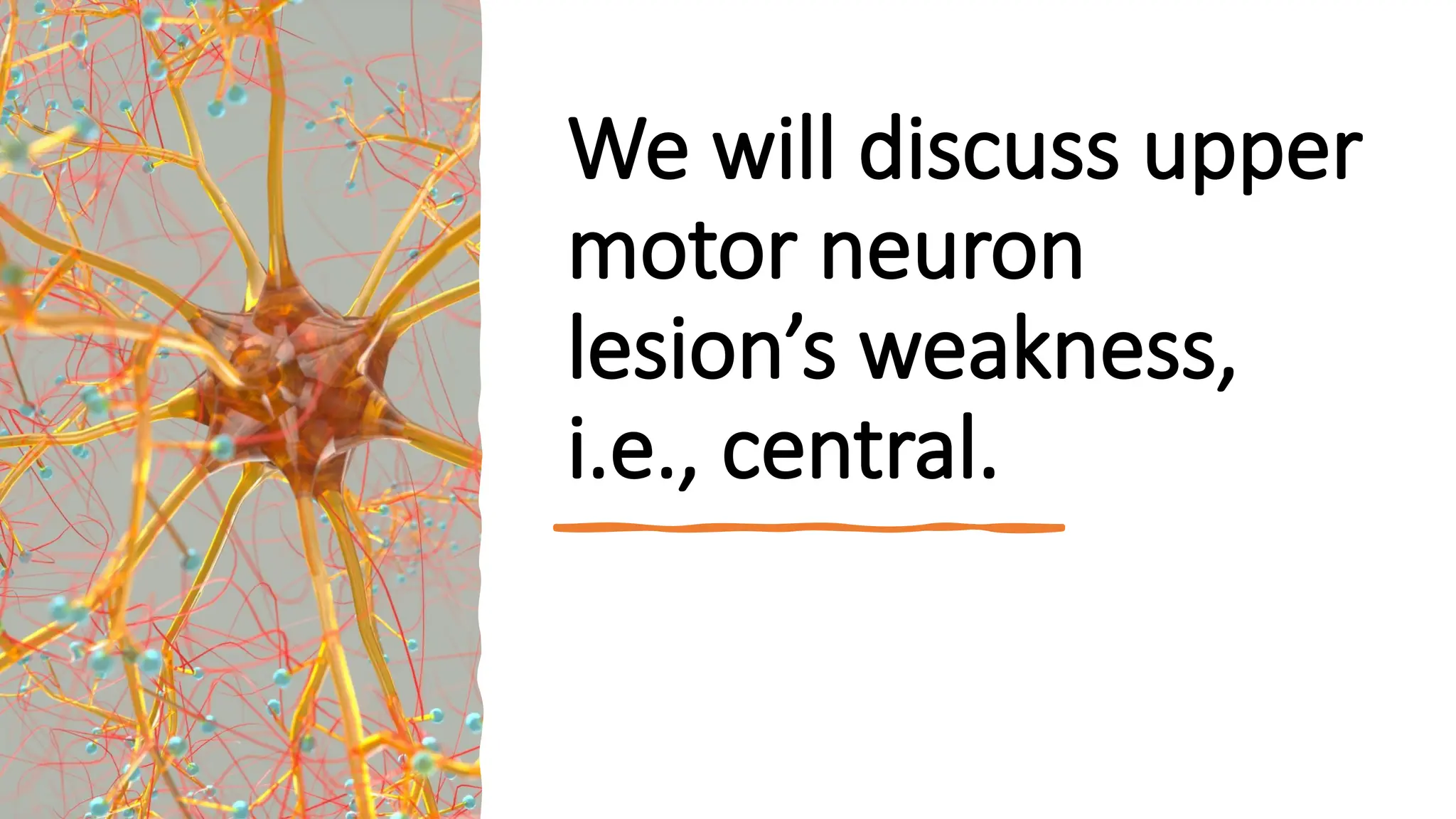 We will discuss upper motor neuron lesion’s weakness, i.e., central.